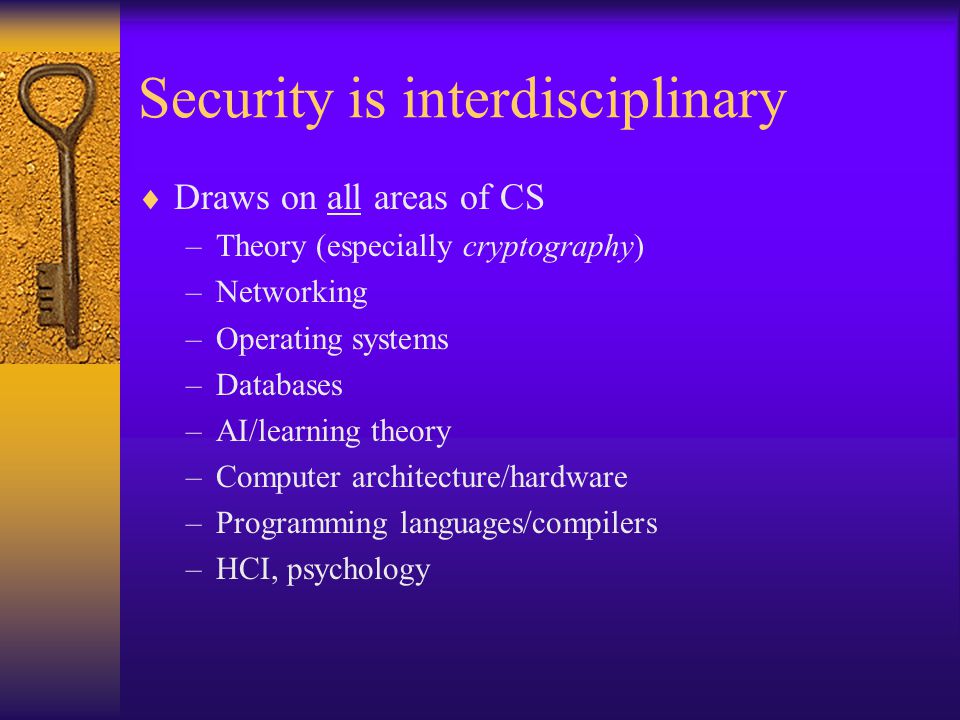 Security is interdisciplinary

♦ Draws on all areas of CS
– Theory (especially cryptography)
– Networking
– Operating systems
– Databases
– AI/learning theory
– Computer architecture/hardware
– Programming languages/compilers
– HCI, psychology